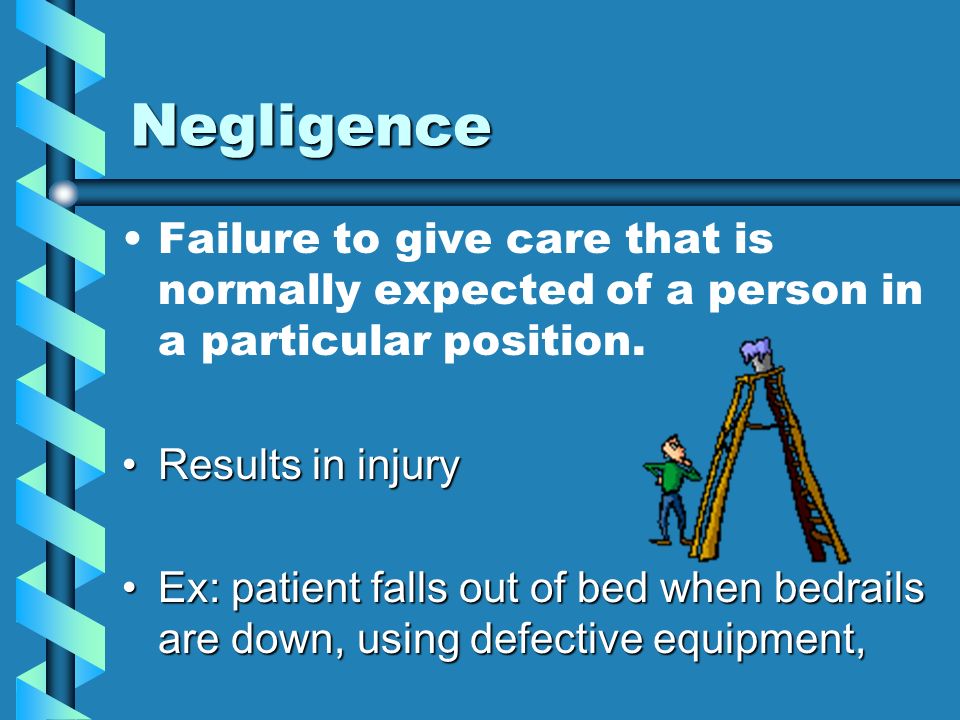 Negligence

• Failure to give care that is normally expected of a person in a particular position.

• Results in injury

• Ex: patient falls out of bed when bedrails are down, using defective equipment,